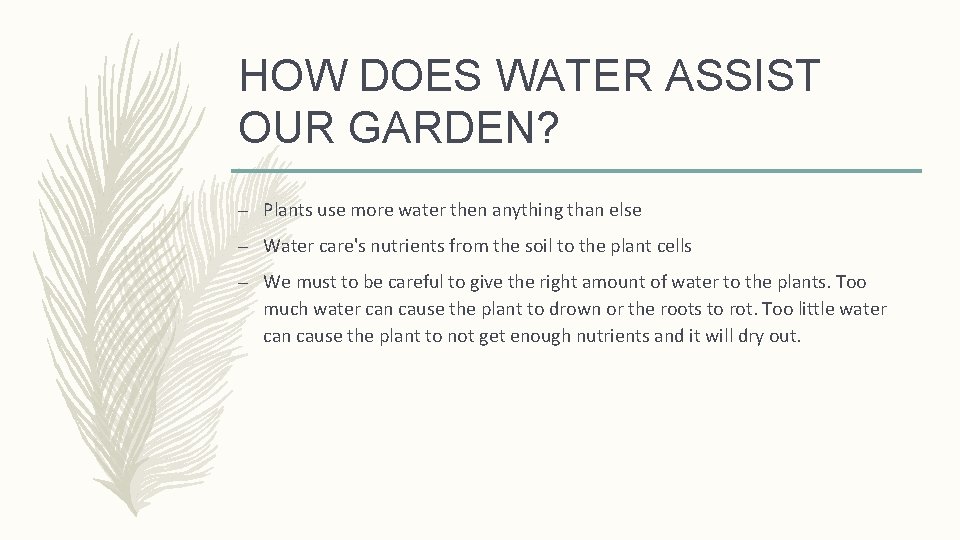 HOW DOES WATER ASSIST OUR GARDEN?

– Plants use more water then anything than else

– Water care's nutrients from the soil to the plant cells

– We must to be careful to give the right amount of water to the plants. Too much water can cause the plant to drown or the roots to rot. Too little water can cause the plant to not get enough nutrients and it will dry out.